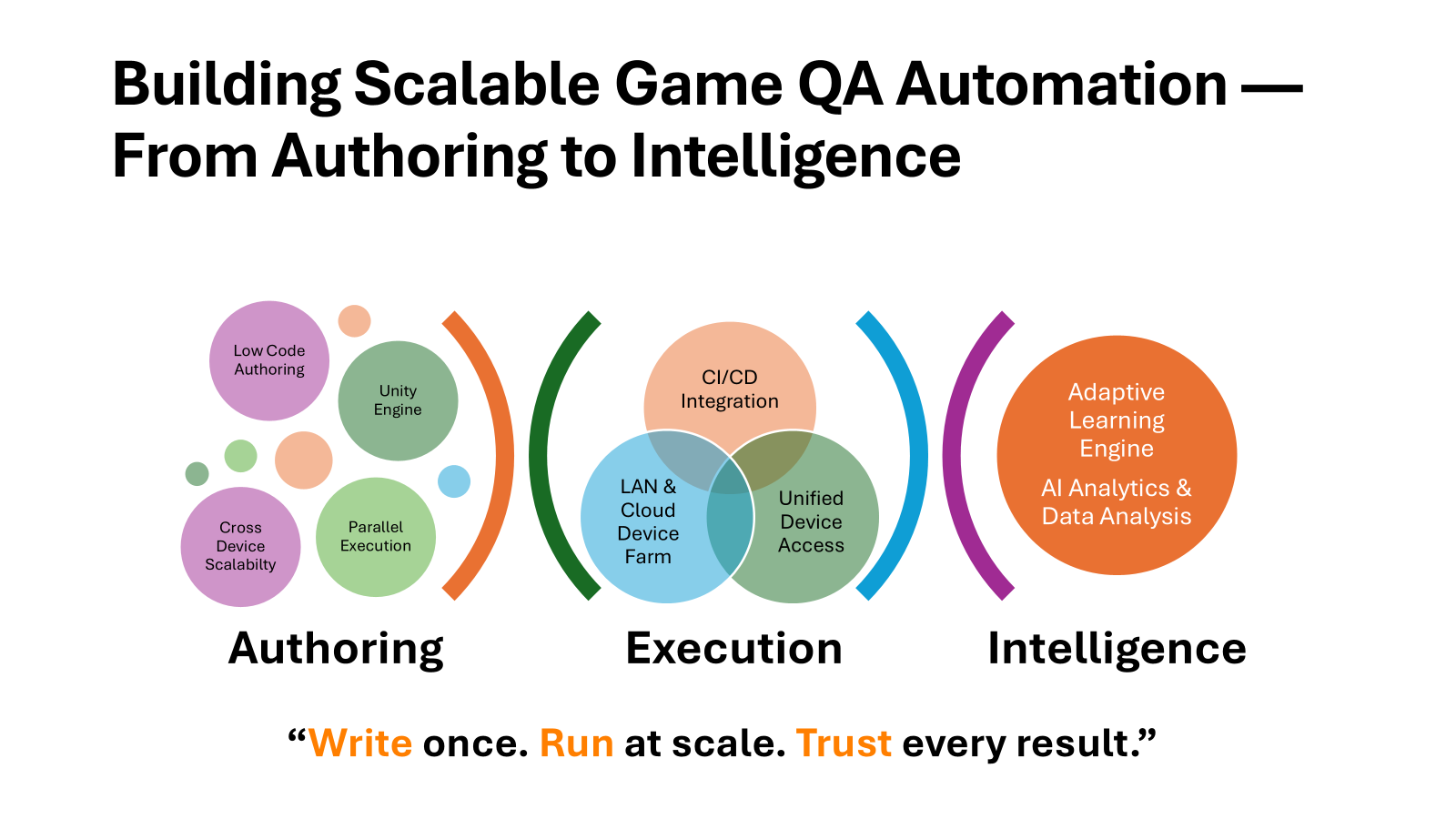 Building Scalable Game QA Automation — From Authoring to Intelligence

Low Code Authoring

Unity Engine

Cross Device Scalabilty

Parallel Execution

CI/CD Integration

LAN & Cloud Device Farm

Unified Device Access

Adaptive Learning Engine

AI Analytics & Data Analysis

Authoring

Execution

Intelligence

“Write once. Run at scale. Trust every result.”